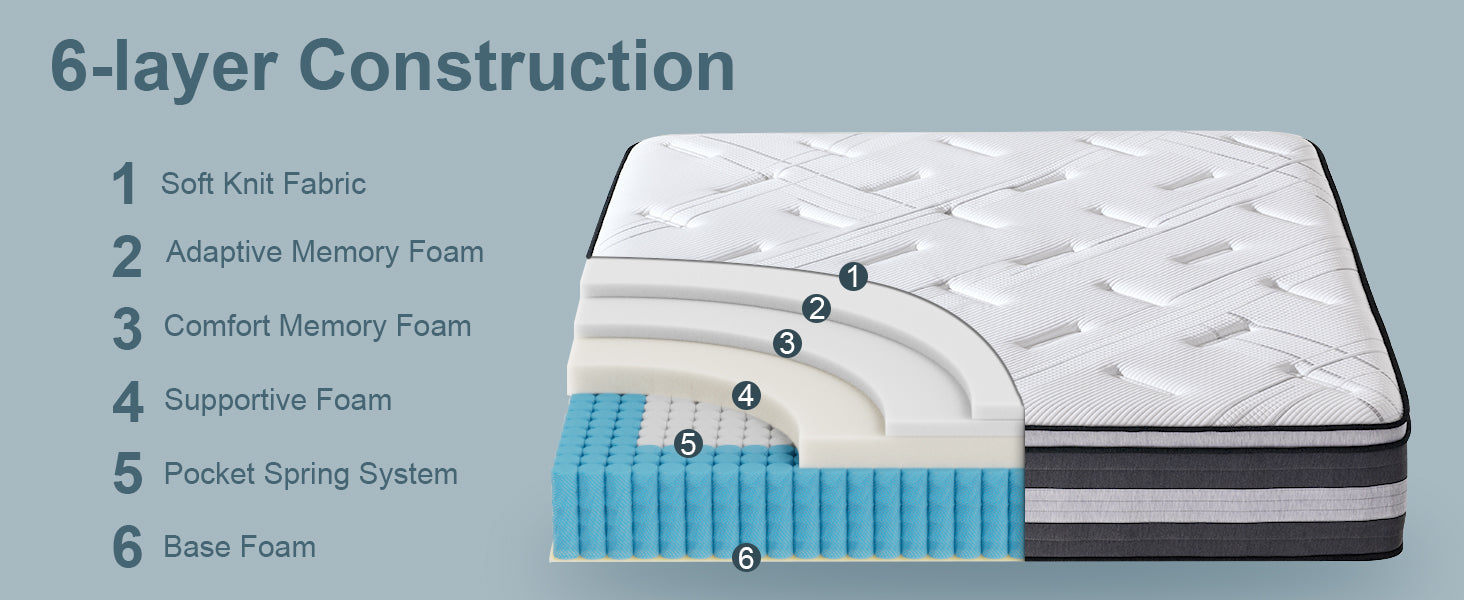 6-layer Construction

1 Soft Knit Fabric
2 Adaptive Memory Foam
3 Comfort Memory Foam
4 Supportive Foam
5 Pocket Spring System
6 Base Foam

1
2
3
4
5
6